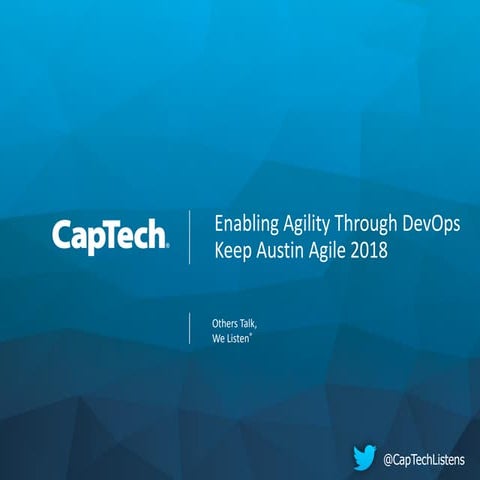 CapTech®

Enabling Agility Through DevOps
Keep Austin Agile 2018

Others Talk,
We Listen®

@CapTechListens